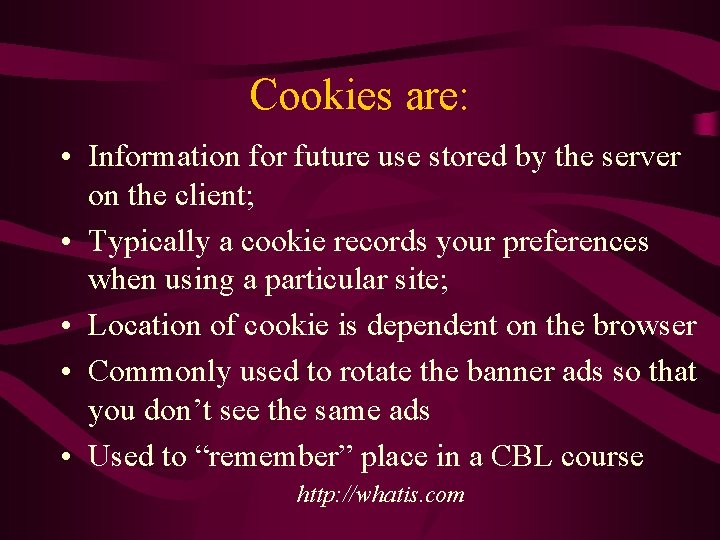 Cookies are:

• Information for future use stored by the server on the client;
• Typically a cookie records your preferences when using a particular site;
• Location of cookie is dependent on the browser
• Commonly used to rotate the banner ads so that you don’t see the same ads
• Used to “remember” place in a CBL course

http://whatis.com